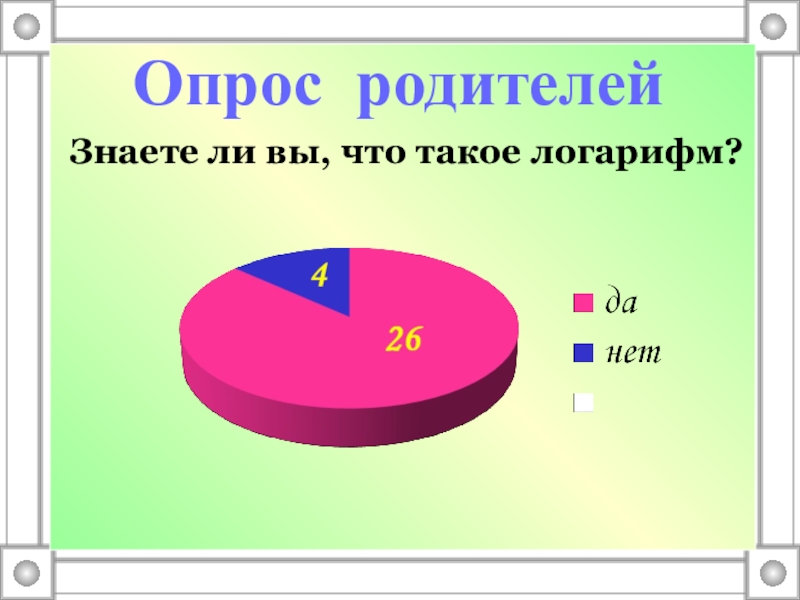 Опрос родителей

Знаете ли вы, что такое логарифм?

4

26

да

нет